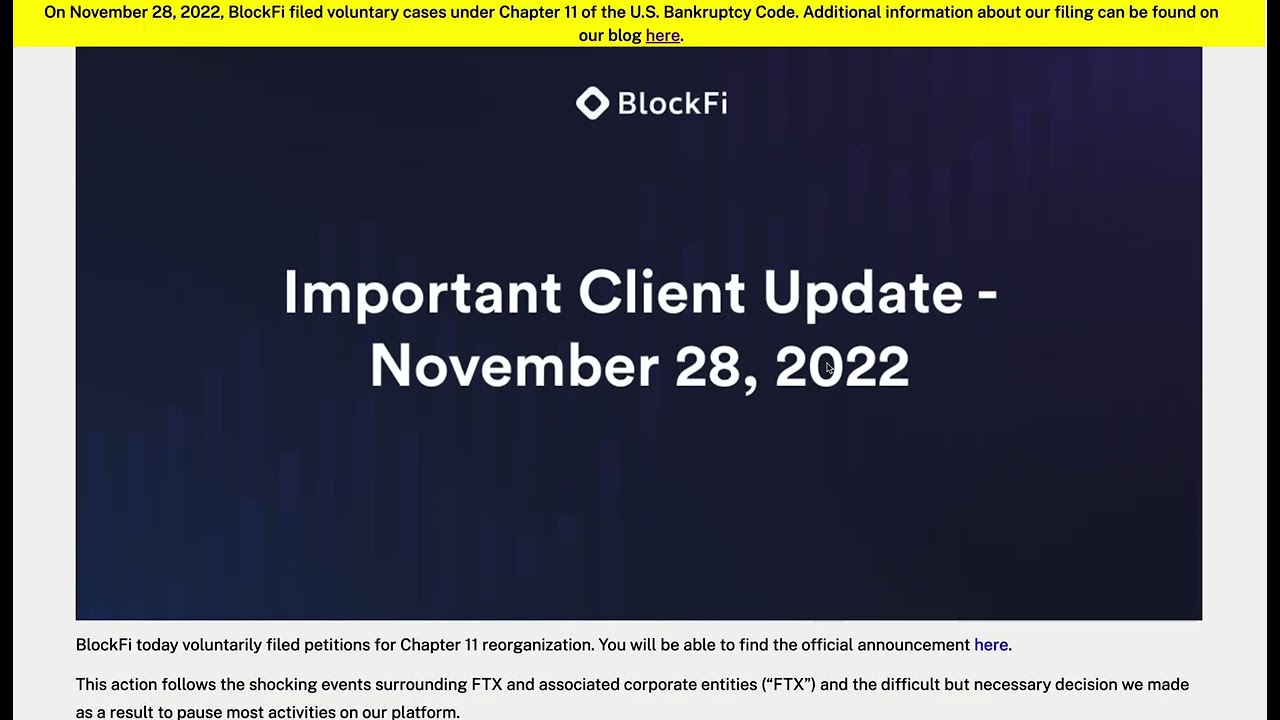 On November 28, 2022, BlockFi filed voluntary cases under Chapter 11 of the U.S. Bankruptcy Code. Additional information about our filing can be found on our blog here.

BlockFi

Important Client Update - November 28, 2022

BlockFi today voluntarily filed petitions for Chapter 11 reorganization. You will be able to find the official announcement here.

This action follows the shocking events surrounding FTX and associated corporate entities (“FTX”) and the difficult but necessary decision we made as a result to pause most activities on our platform.